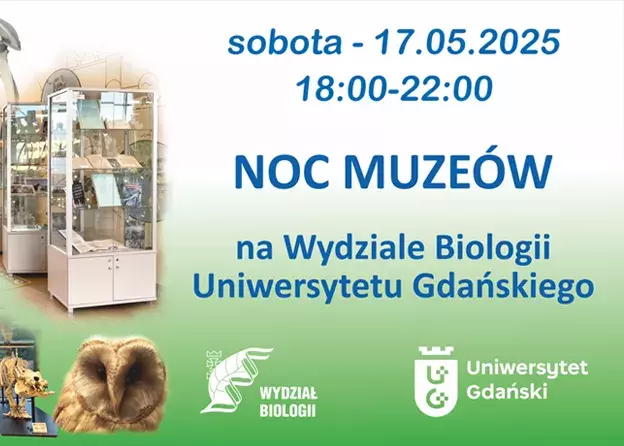 sobota - 17.05.2025
18:00-22:00

NOC MUZEÓW

na Wydziale Biologii
Uniwersytetu Gdańskiego

WYDZIAŁ
BIOLOGII

Uniwersytet
Gdański